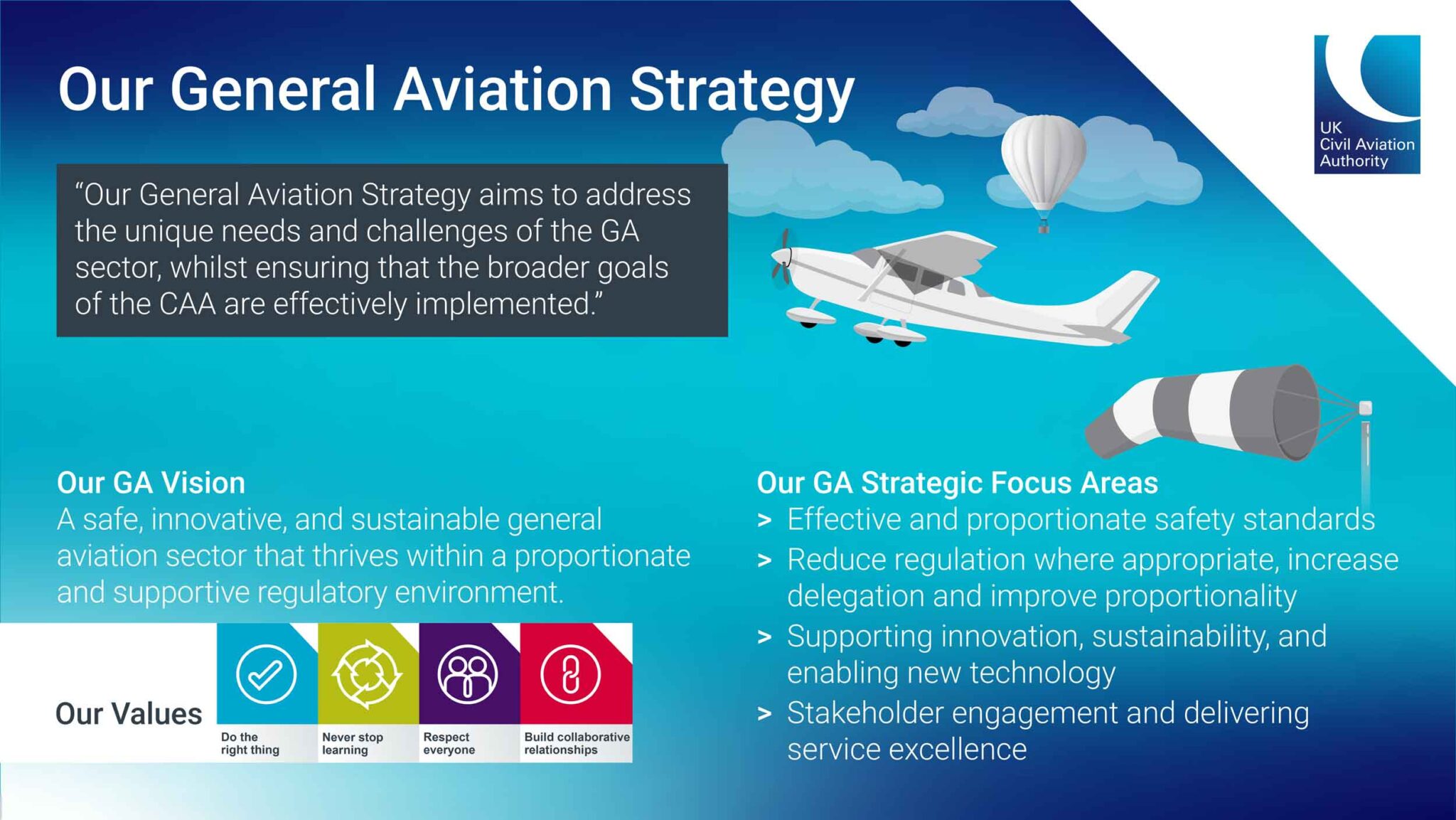 Our General Aviation Strategy

UK Civil Aviation Authority

“Our General Aviation Strategy aims to address the unique needs and challenges of the GA sector, whilst ensuring that the broader goals of the CAA are effectively implemented.”

Our GA Vision
A safe, innovative, and sustainable general aviation sector that thrives within a proportionate and supportive regulatory environment.

Our Values

Do the right thing

Never stop learning

Respect everyone

Build collaborative relationships

Our GA Strategic Focus Areas
> Effective and proportionate safety standards
> Reduce regulation where appropriate, increase delegation and improve proportionality
> Supporting innovation, sustainability, and enabling new technology
> Stakeholder engagement and delivering service excellence